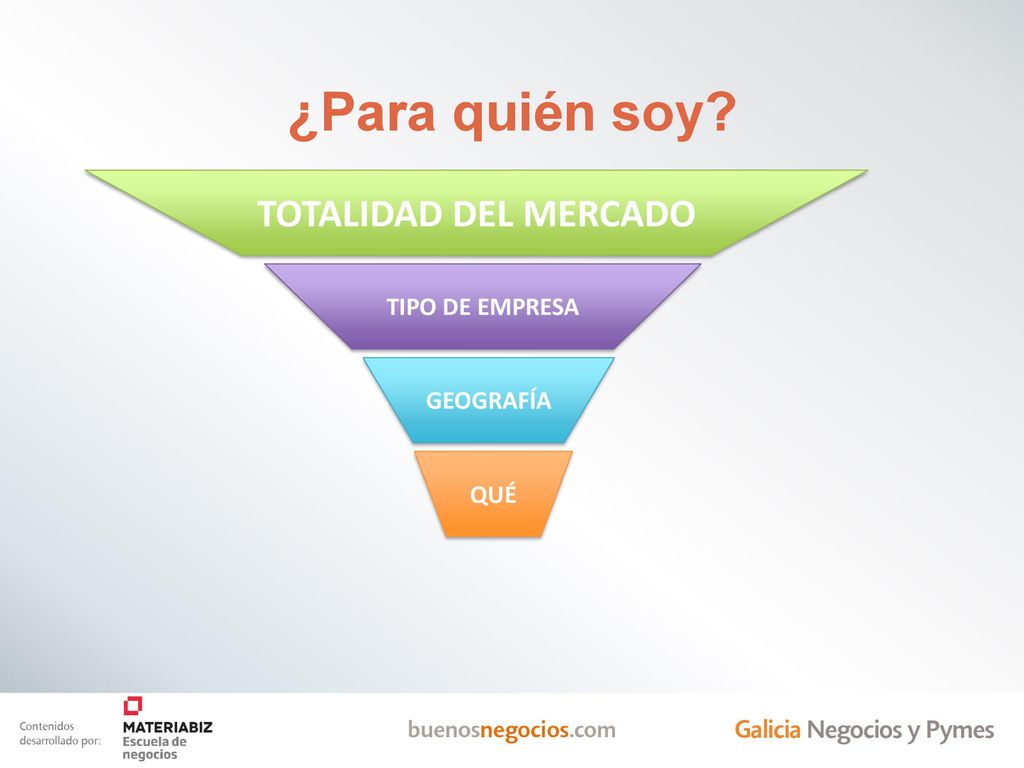 ¿Para quién soy?

TOTALIDAD DEL MERCADO

TIPO DE EMPRESA

GEOGRAFÍA

QUÉ

Contenidos desarrollado por:

MATERIABIZ Escuela de negocios

buenosnegocios.com

Galicia Negocios y Pymes